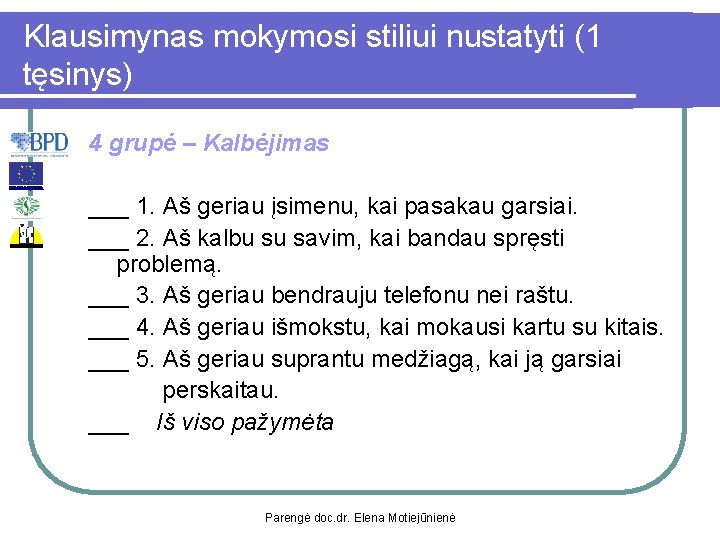 Klausimynas mokymosi stiliui nustatyti (1 tęsinys)

BPD

4 grupė – Kalbėjimas

___ 1. Aš geriau įsimenu, kai pasakau garsiai.
___ 2. Aš kalbu su savim, kai bandau spręsti problemą.
___ 3. Aš geriau bendrauju telefonu nei raštu.
___ 4. Aš geriau išmokstu, kai mokausi kartu su kitais.
___ 5. Aš geriau suprantu medžiagą, kai ją garsiai perskaitau.
___ Iš viso pažymėta

Parengė doc.dr. Elena Motiejūnienė